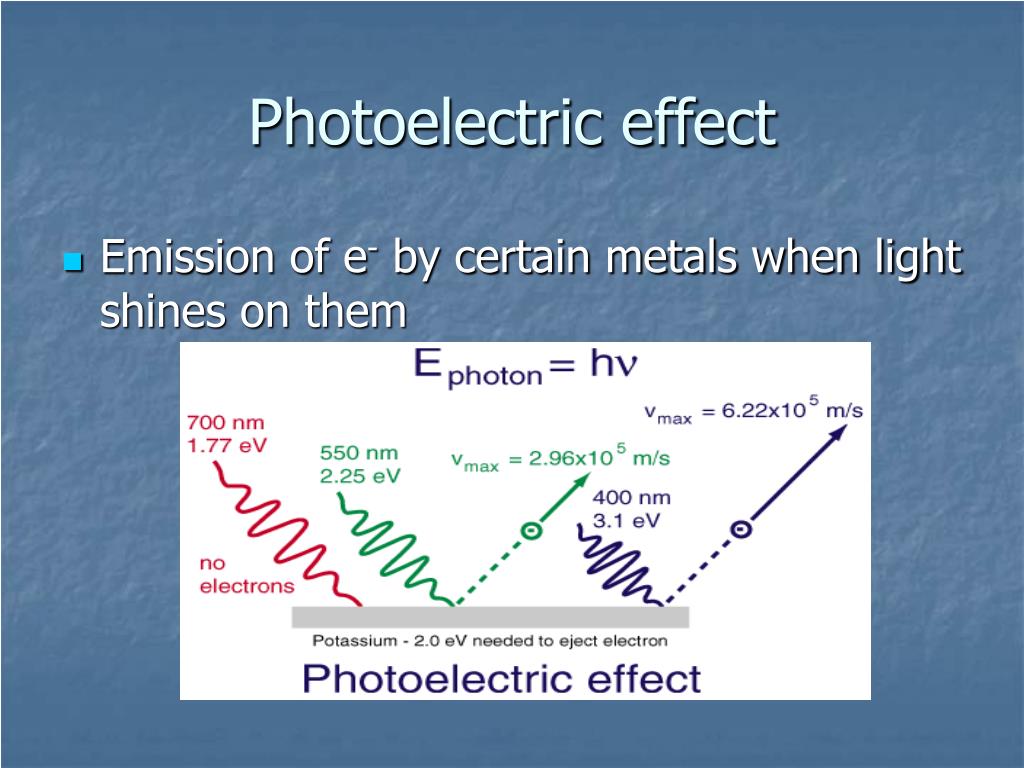 Photoelectric effect

Emission of $e^-$ by certain metals when light shines on them

$E_{photon} = h\nu$

700 nm
1.77 eV

550 nm
2.25 eV

$v_{max} = 2.96 \times 10^5$ m/s

400 nm
3.1 eV

$v_{max} = 6.22 \times 10^5$ m/s

no electrons

Potassium - 2.0 eV needed to eject electron

Photoelectric effect